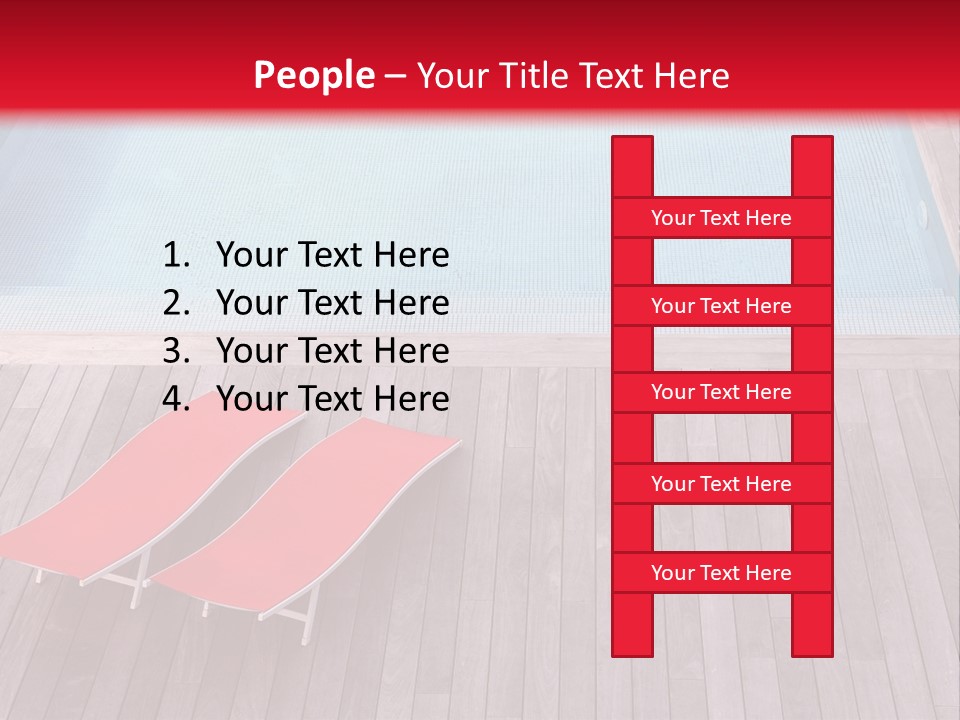 People – Your Title Text Here

1. Your Text Here
2. Your Text Here
3. Your Text Here
4. Your Text Here

Your Text Here

Your Text Here

Your Text Here

Your Text Here

Your Text Here